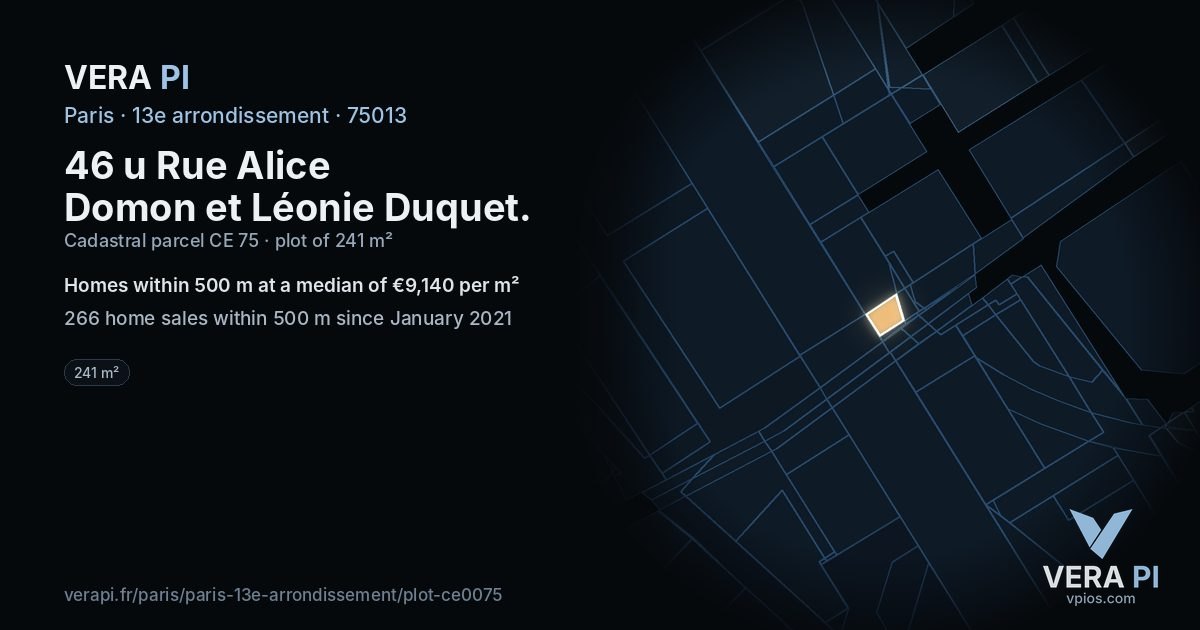 VERA PI

Paris · 13e arrondissement · 75013

46 u Rue Alice Domon et Léonie Duquet.

Cadastral parcel CE 75 · plot of 241 m²

Homes within 500 m at a median of €9,140 per m²

266 home sales within 500 m since January 2021

241 m²

verapi.fr/paris/paris-13e-arrondissement/plot-ce0075

VERA PI
vpios.com